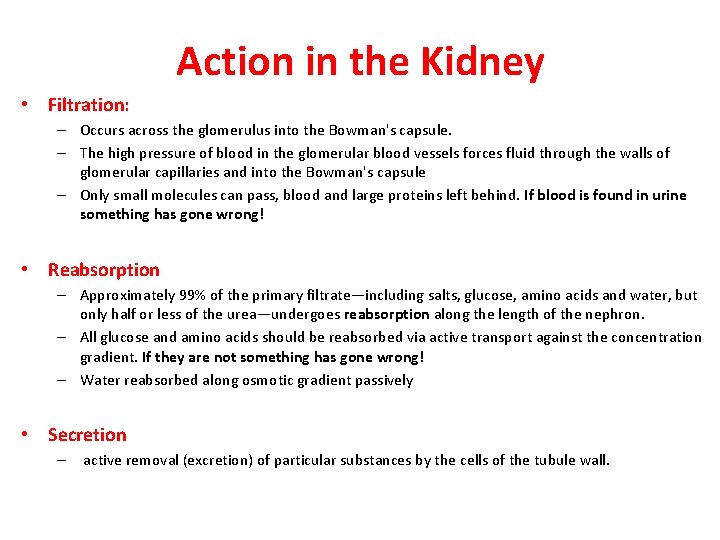 Action in the Kidney

• Filtration:
– Occurs across the glomerulus into the Bowman's capsule.
– The high pressure of blood in the glomerular blood vessels forces fluid through the walls of glomerular capillaries and into the Bowman's capsule
– Only small molecules can pass, blood and large proteins left behind. If blood is found in urine something has gone wrong!

• Reabsorption
– Approximately 99% of the primary filtrate—including salts, glucose, amino acids and water, but only half or less of the urea—undergoes reabsorption along the length of the nephron.
– All glucose and amino acids should be reabsorbed via active transport against the concentration gradient. If they are not something has gone wrong!
– Water reabsorbed along osmotic gradient passively

• Secretion
– active removal (excretion) of particular substances by the cells of the tubule wall.